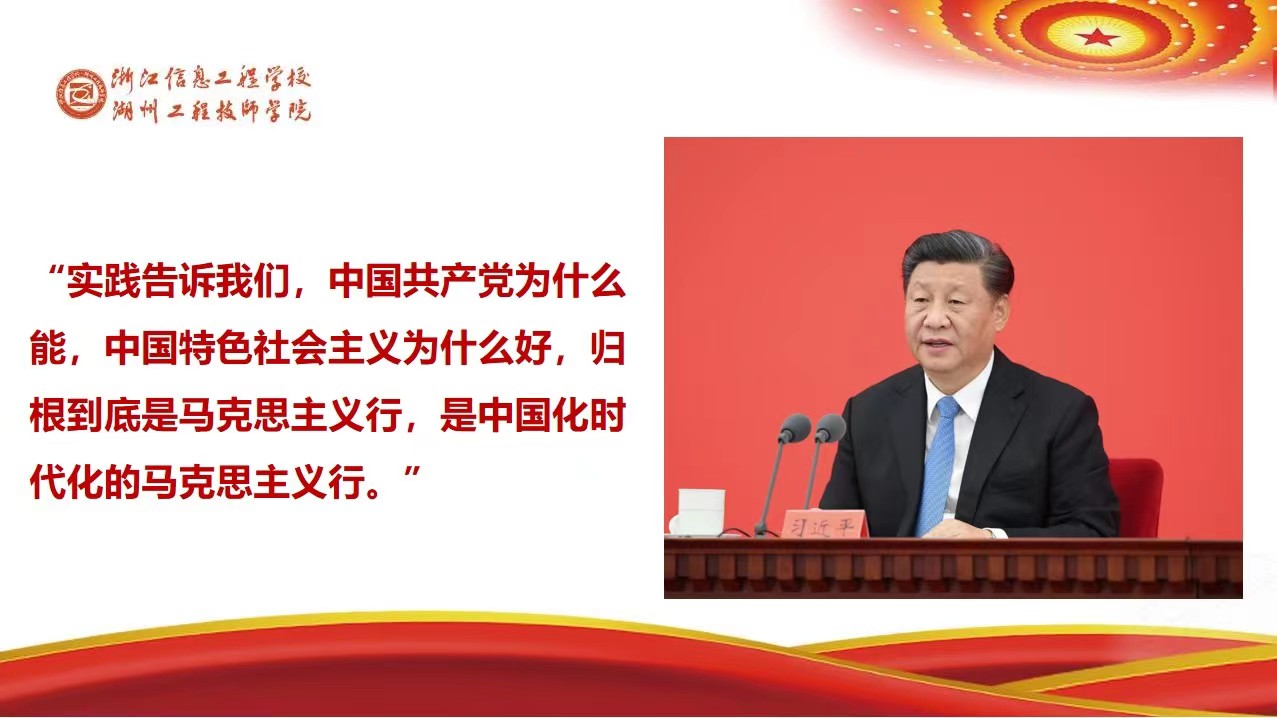 浙江信息工程学校
湖州工程技师学院

“实践告诉我们，中国共产党为什么能，中国特色社会主义为什么好，归根到底是马克思主义行，是中国化时代化的马克思主义行。”

习近平